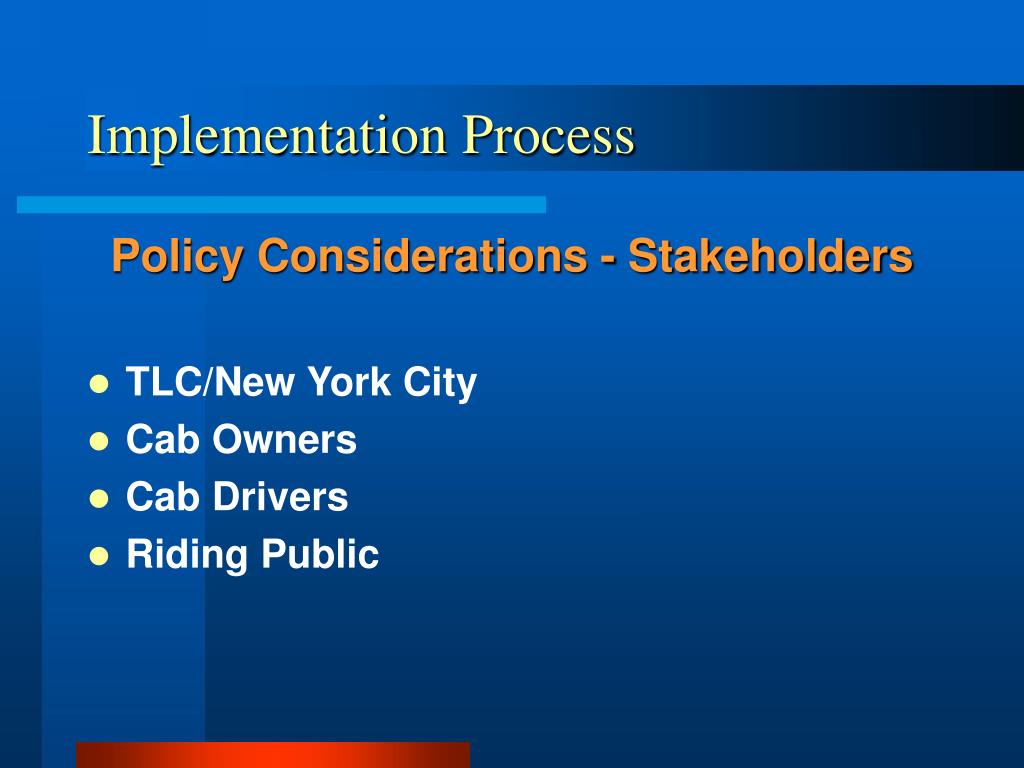 Implementation Process

Policy Considerations - Stakeholders

- TLC/New York City
- Cab Owners
- Cab Drivers
- Riding Public